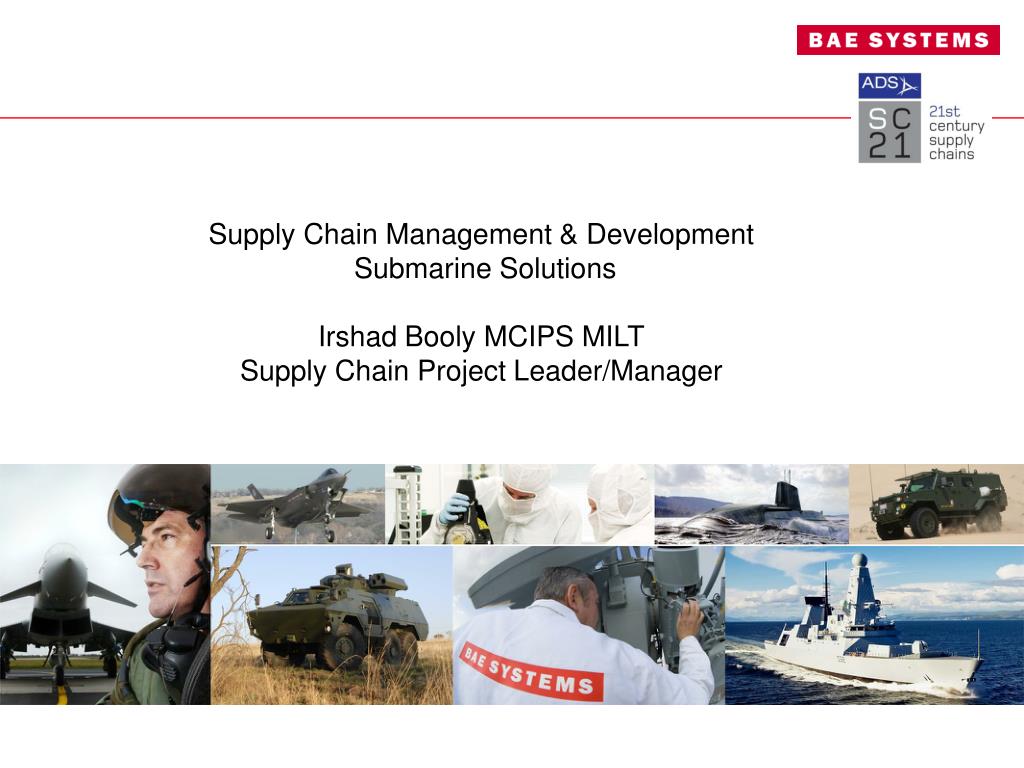 BAE SYSTEMS

ADS

SC 21

21st century supply chains

Supply Chain Management & Development
Submarine Solutions

Irshad Booly MCIPS MILT
Supply Chain Project Leader/Manager

BAE SYSTEMS